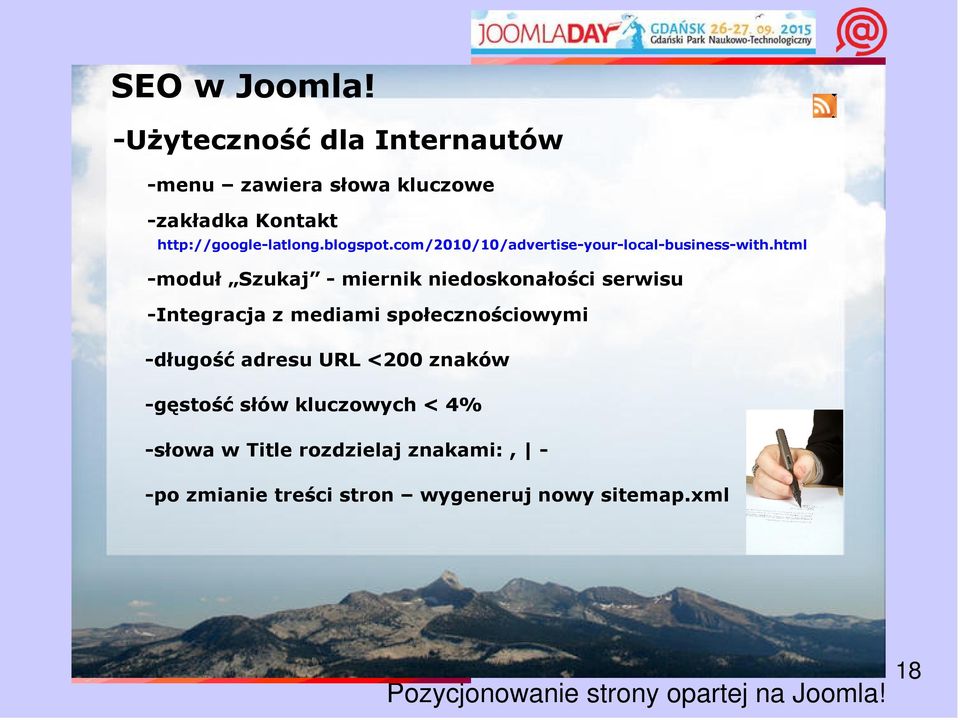 JOOMLADAY GDAŃSK 26-27 09. 2015 Gdański Park Naukowo-Technologiczny

SEO w Joomla!

-Użyteczność dla Internautów

-menu – zawiera słowa kluczowe

-zakładka Kontakt

http://google-latlong.blogspot.com/2010/10/advertise-your-local-business-with.html

-moduł „Szukaj” - miernik niedoskonałości serwisu

-Integracja z mediami społecznościowymi

-długość adresu URL <200 znaków

-gęstość słów kluczowych < 4%

-słowa w Title rozdzielaj znakami: , | -

-po zmianie treści stron – wygeneruj nowy sitemap.xml

18

Pozycjonowanie strony opartej na Joomla!